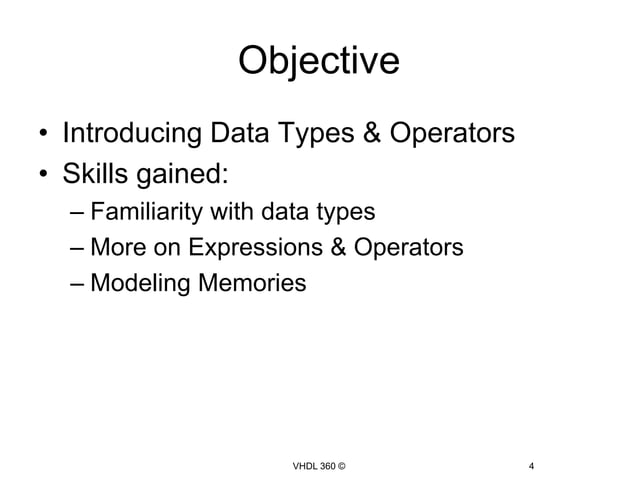 Objective

• Introducing Data Types & Operators
• Skills gained:
– Familiarity with data types
– More on Expressions & Operators
– Modeling Memories

VHDL 360 ©

4